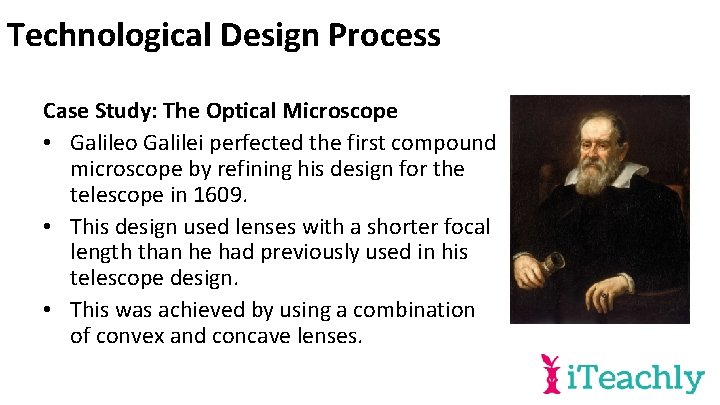 Technological Design Process

Case Study: The Optical Microscope

• Galileo Galilei perfected the first compound microscope by refining his design for the telescope in 1609.

• This design used lenses with a shorter focal length than he had previously used in his telescope design.

• This was achieved by using a combination of convex and concave lenses.

iTeachly